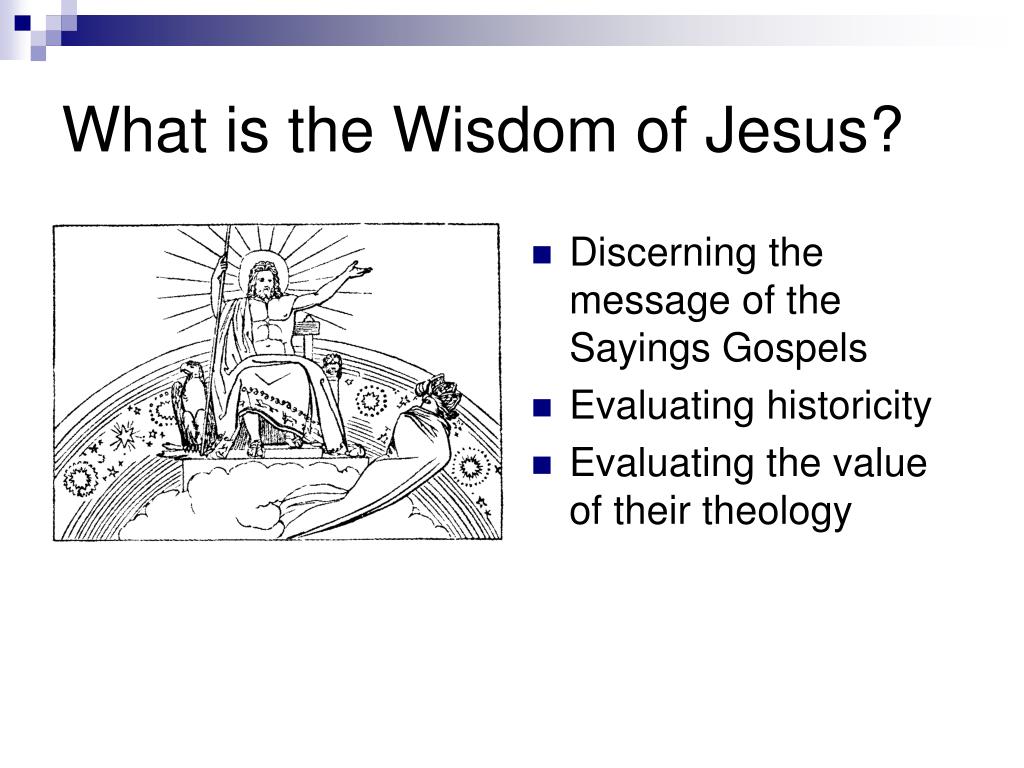 What is the Wisdom of Jesus?

- Discerning the message of the Sayings Gospels
- Evaluating historicity
- Evaluating the value of their theology